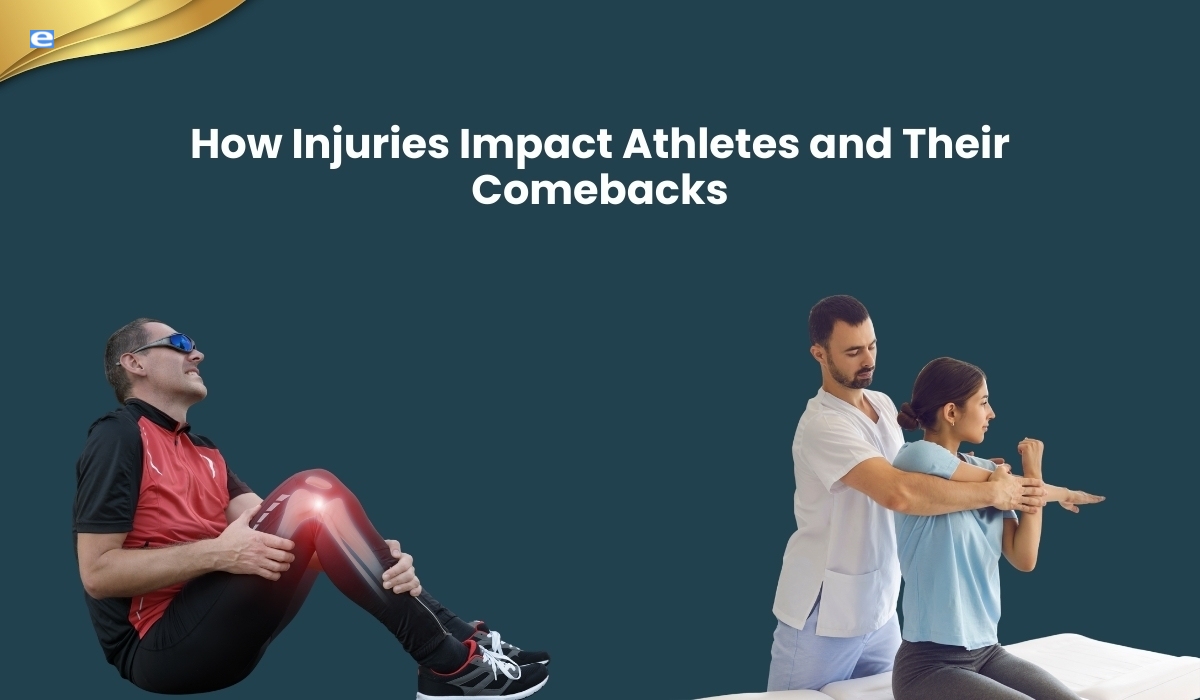 e

How Injuries Impact Athletes and Their Comebacks